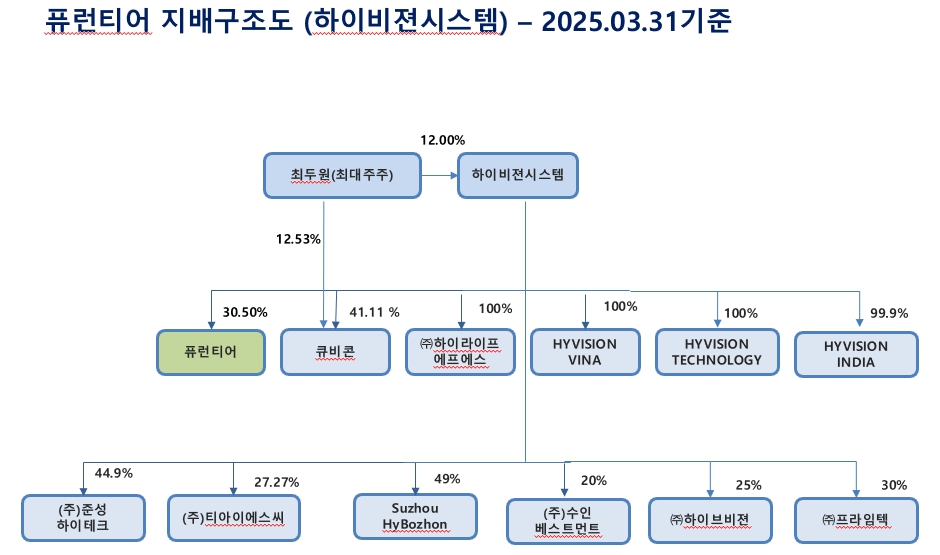 퓨런티어 지배구조도 (하이비젼시스템) – 2025.03.31기준

12.00%

최두원(최대주주)

하이비젼시스템

12.53%

30.50%

41.11 %

100%

100%

100%

99.9%

퓨런티어

큐비콘

㈜하이라이프 에프에스

HYVISION VINA

HYVISION TECHNOLOGY

HYVISION INDIA

44.9%

27.27%

49%

20%

25%

30%

(주)준성 하이테크

(주)티아이에스씨

Suzhou HyBozhon

(주)수인 베스트먼트

㈜하이브비젼

㈜프라임텍